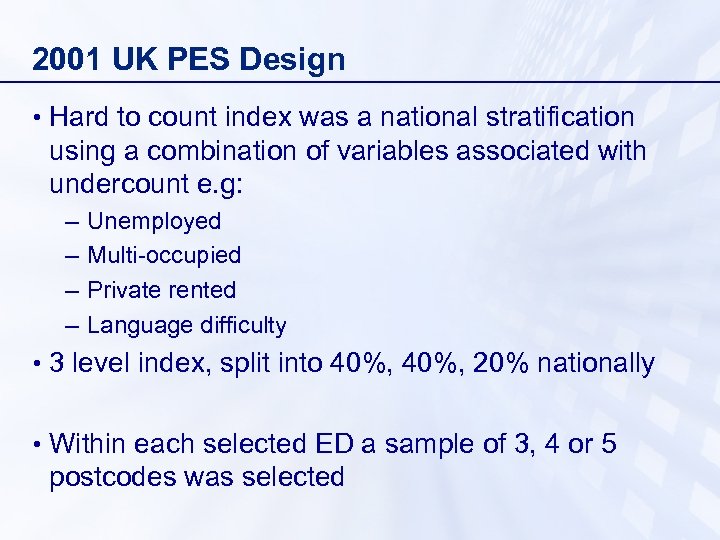 2001 UK PES Design

• Hard to count index was a national stratification using a combination of variables associated with undercount e.g:
– Unemployed
– Multi-occupied
– Private rented
– Language difficulty

• 3 level index, split into 40%, 40%, 20% nationally

• Within each selected ED a sample of 3, 4 or 5 postcodes was selected